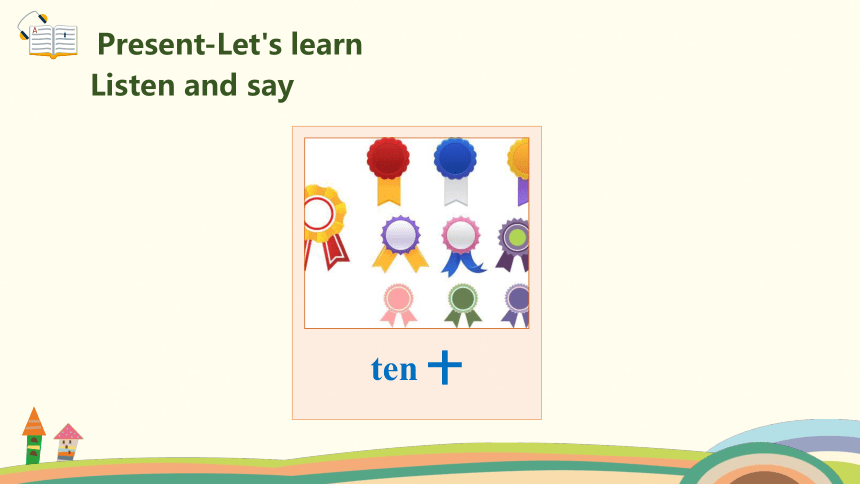 Present-Let's learn
Listen and say

ten 十